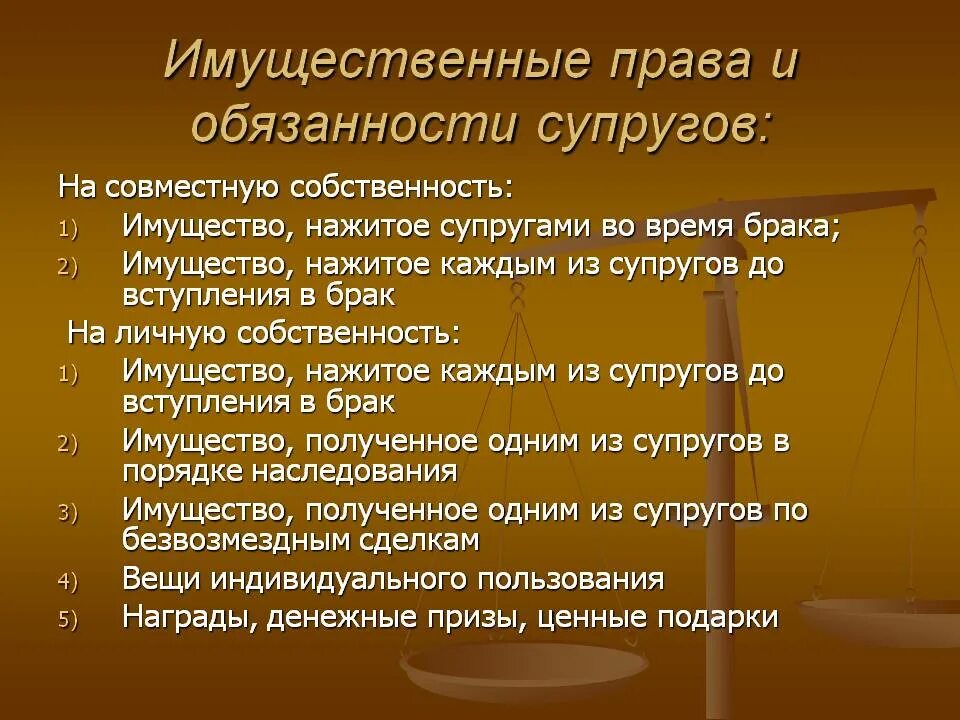 Имущественные права и обязанности супругов:

На совместную собственность:

1) Имущество, нажитое супругами во время брака;
2) Имущество, нажитое каждым из супругов до вступления в брак

На личную собственность:

1) Имущество, нажитое каждым из супругов до вступления в брак
2) Имущество, полученное одним из супругов в порядке наследования
3) Имущество, полученное одним из супругов по безвозмездным сделкам
4) Вещи индивидуального пользования
5) Награды, денежные призы, ценные подарки